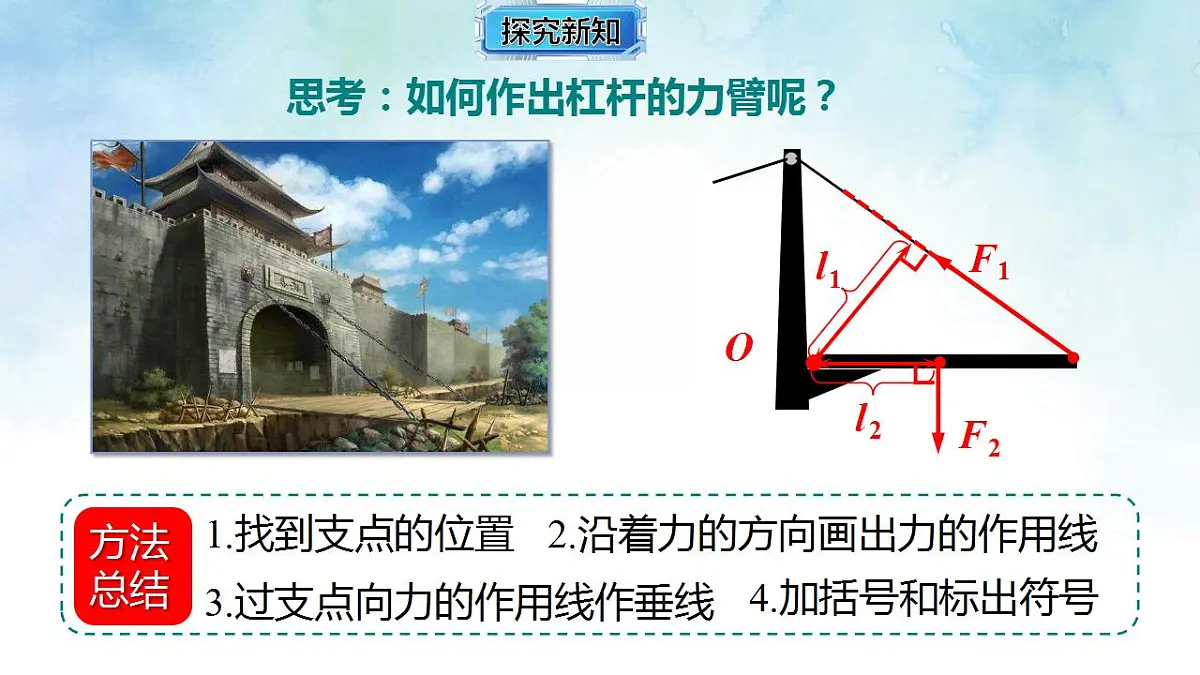 探究新知

思考：如何作出杠杆的力臂呢？

$l_1$
$F_1$
$O$
$l_2$
$F_2$

方法总结

1.找到支点的位置　2.沿着力的方向画出力的作用线

3.过支点向力的作用线作垂线　4.加括号和标出符号